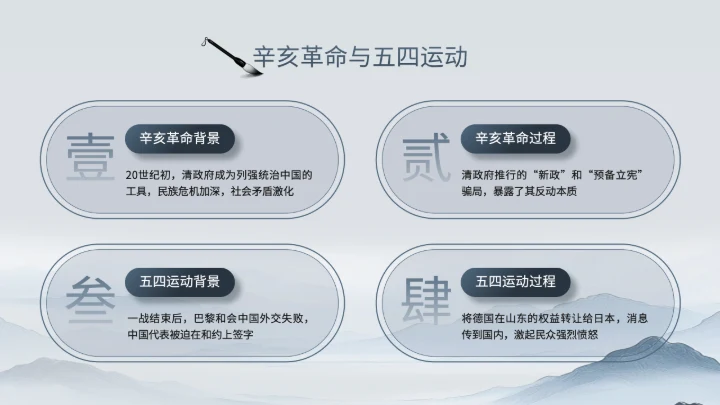 辛亥革命与五四运动

壹
辛亥革命背景
20世纪初，清政府成为列强统治中国的工具，民族危机加深，社会矛盾激化

贰
辛亥革命过程
清政府推行的“新政”和“预备立宪”骗局，暴露了其反动本质

叁
五四运动背景
一战结束后，巴黎和会中国外交失败，中国代表被迫在和约上签字

肆
五四运动过程
将德国在山东的权益转让给日本，消息传到国内，激起民众强烈愤怒